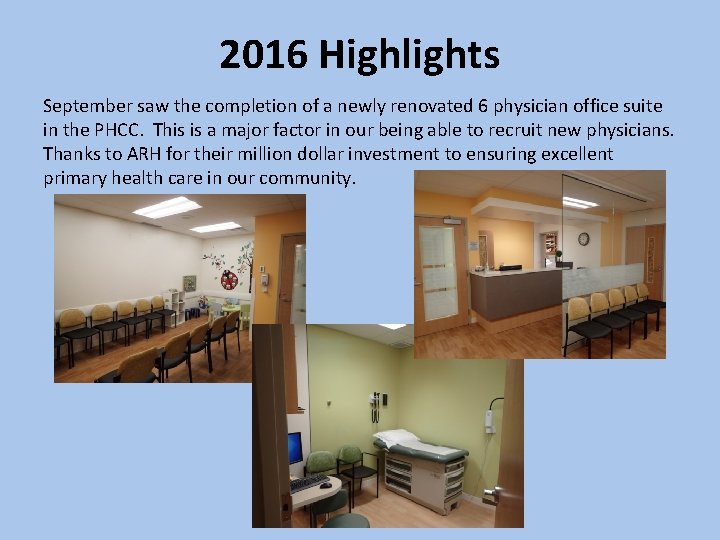 2016 Highlights

September saw the completion of a newly renovated 6 physician office suite in the PHCC. This is a major factor in our being able to recruit new physicians. Thanks to ARH for their million dollar investment to ensuring excellent primary health care in our community.